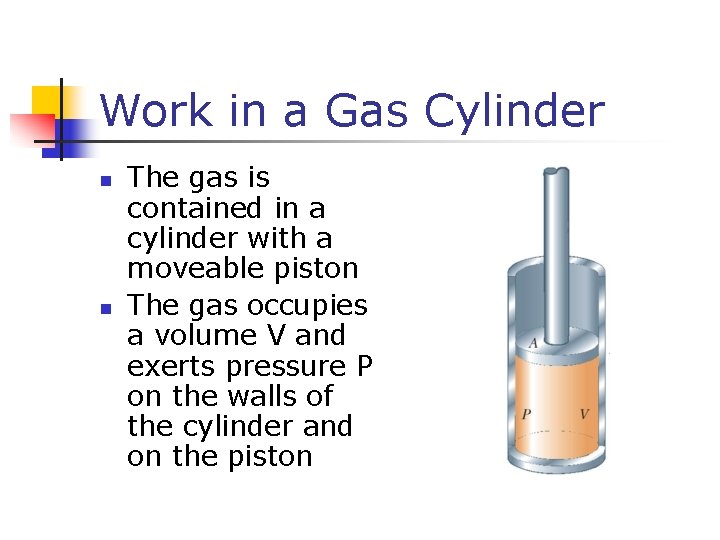 Work in a Gas Cylinder

- The gas is contained in a cylinder with a moveable piston
- The gas occupies a volume V and exerts pressure P on the walls of the cylinder and on the piston

A

P V